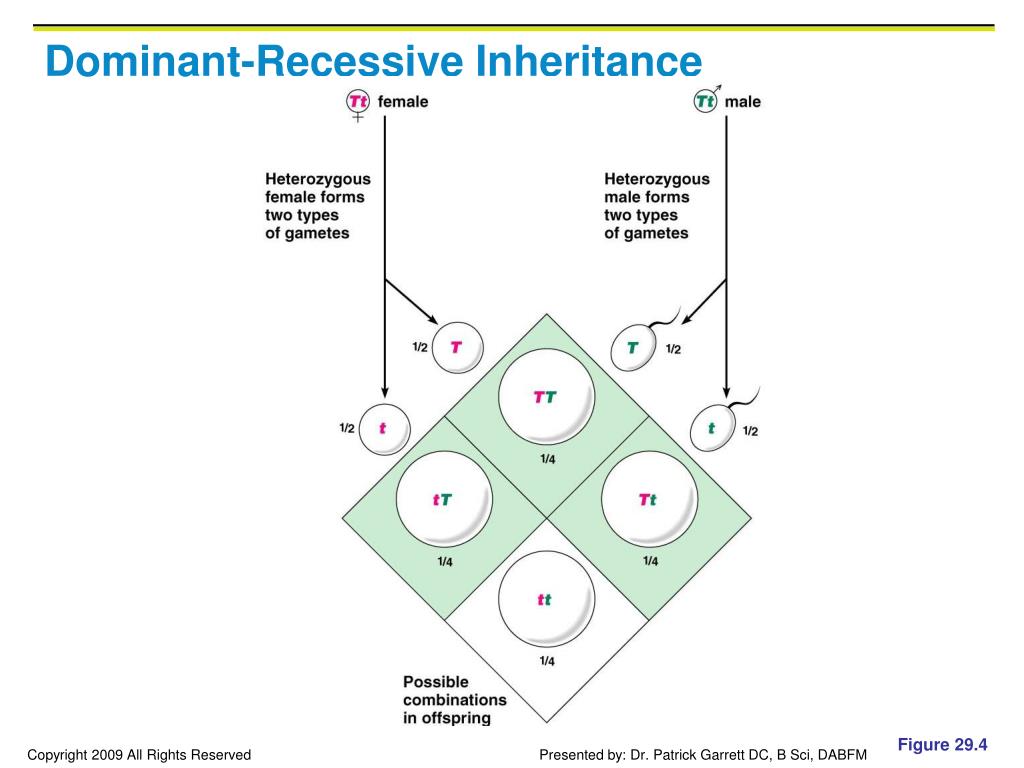 Dominant-Recessive Inheritance

Tt female

Tt male

Heterozygous female forms two types of gametes

Heterozygous male forms two types of gametes

1/2 T

T 1/2

1/2 t

t 1/2

TT

1/4

tT

1/4

Tt

1/4

tt

1/4

Possible combinations in offspring

Copyright 2009 All Rights Reserved

Presented by: Dr. Patrick Garrett DC, B Sci, DABFM

Figure 29.4